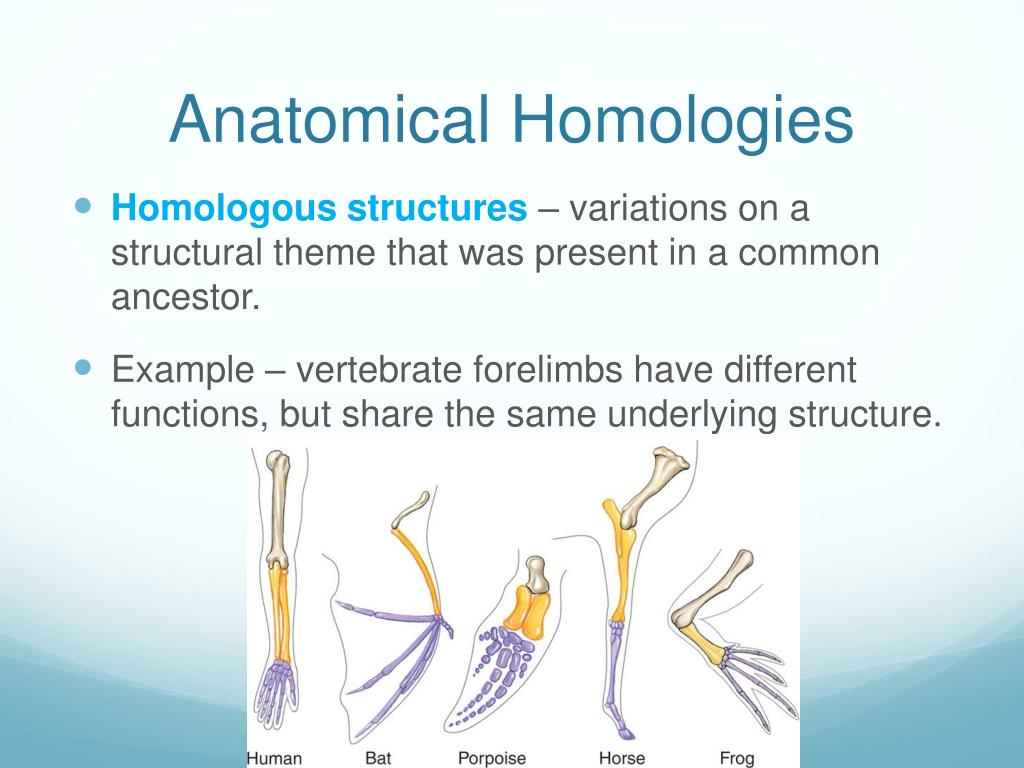 Anatomical Homologies

Homologous structures – variations on a structural theme that was present in a common ancestor.

Example – vertebrate forelimbs have different functions, but share the same underlying structure.

Human Bat Porpoise Horse Frog